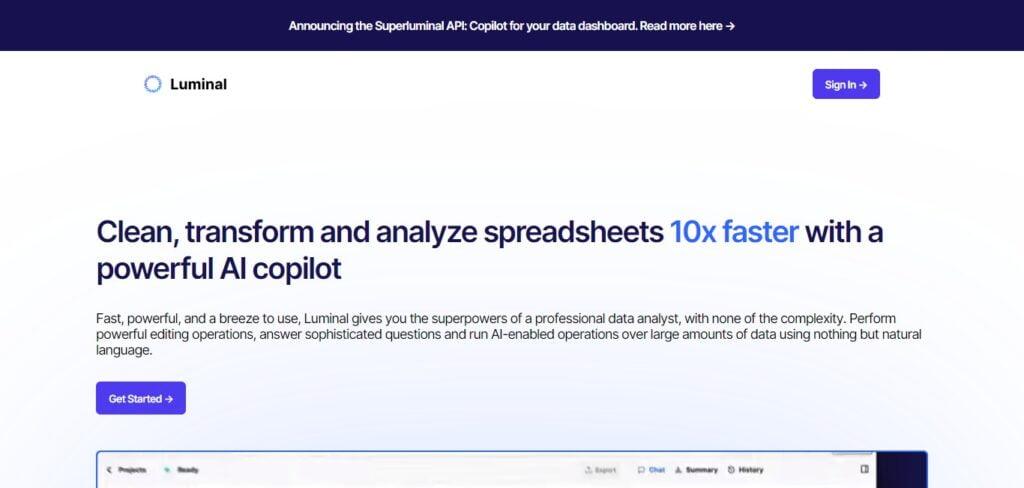 Announcing the Superluminal API: Copilot for your data dashboard. Read more here →

Luminal

Sign In →

Clean, transform and analyze spreadsheets 10x faster with a powerful AI copilot

Fast, powerful, and a breeze to use, Luminal gives you the superpowers of a professional data analyst, with none of the complexity. Perform powerful editing operations, answer sophisticated questions and run AI-enabled operations over large amounts of data using nothing but natural language.

Get Started →

Projects Ready Export Chat Summary History